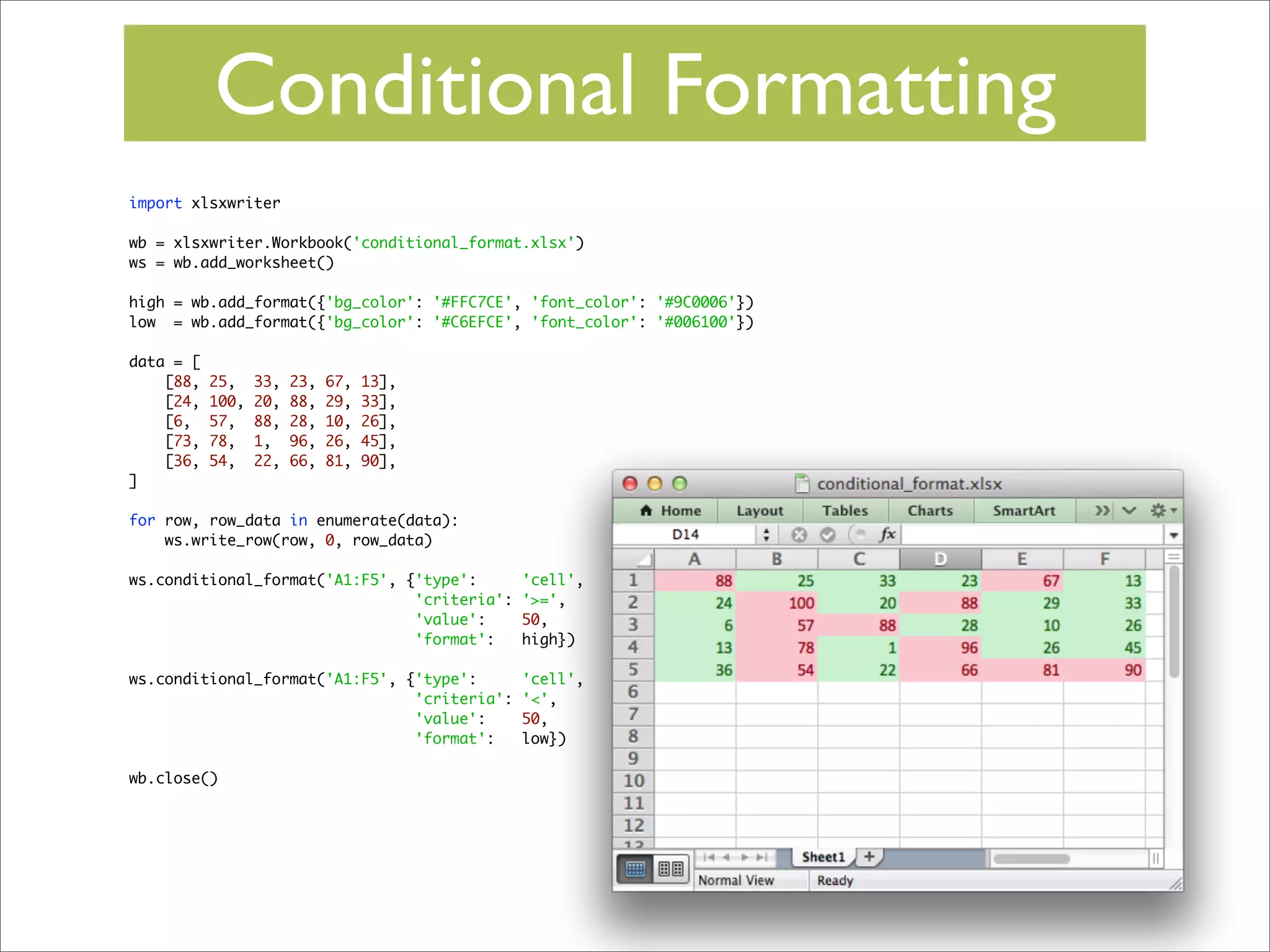 Conditional Formatting

import xlsxwriter

wb = xlsxwriter.Workbook('conditional_format.xlsx')
ws = wb.add_worksheet()

high = wb.add_format({'bg_color': '#FFC7CE', 'font_color': '#9C0006'})
low  = wb.add_format({'bg_color': '#C6EFCE', 'font_color': '#006100'})

data = [
    [88, 25,  33, 23, 67, 13],
    [24, 100, 20, 88, 29, 33],
    [6,  57,  88, 28, 10, 26],
    [73, 78,  1,  96, 26, 45],
    [36, 54,  22, 66, 81, 90],
]

for row, row_data in enumerate(data):
    ws.write_row(row, 0, row_data)

ws.conditional_format('A1:F5', {'type':     'cell',
                                'criteria': '>=',
                                'value':    50,
                                'format':   high})

ws.conditional_format('A1:F5', {'type':     'cell',
                                'criteria': '<',
                                'value':    50,
                                'format':   low})

wb.close()

conditional_format.xlsx

Home Layout Tables Charts SmartArt

D14 fx

| | A | B | C | D | E | F |
|---|---|---|---|---|---|---|
| 1 | 88 | 25 | 33 | 23 | 67 | 13 |
| 2 | 24 | 100 | 20 | 88 | 29 | 33 |
| 3 | 6 | 57 | 88 | 28 | 10 | 26 |
| 4 | 13 | 78 | 1 | 96 | 26 | 45 |
| 5 | 36 | 54 | 22 | 66 | 81 | 90 |
| 6 | | | | | | |
| 7 | | | | | | |
| 8 | | | | | | |
| 9 | | | | | | |
| 10 | | | | | | |
| 11 | | | | | | |
| 12 | | | | | | |

Sheet1 +

Normal View Ready